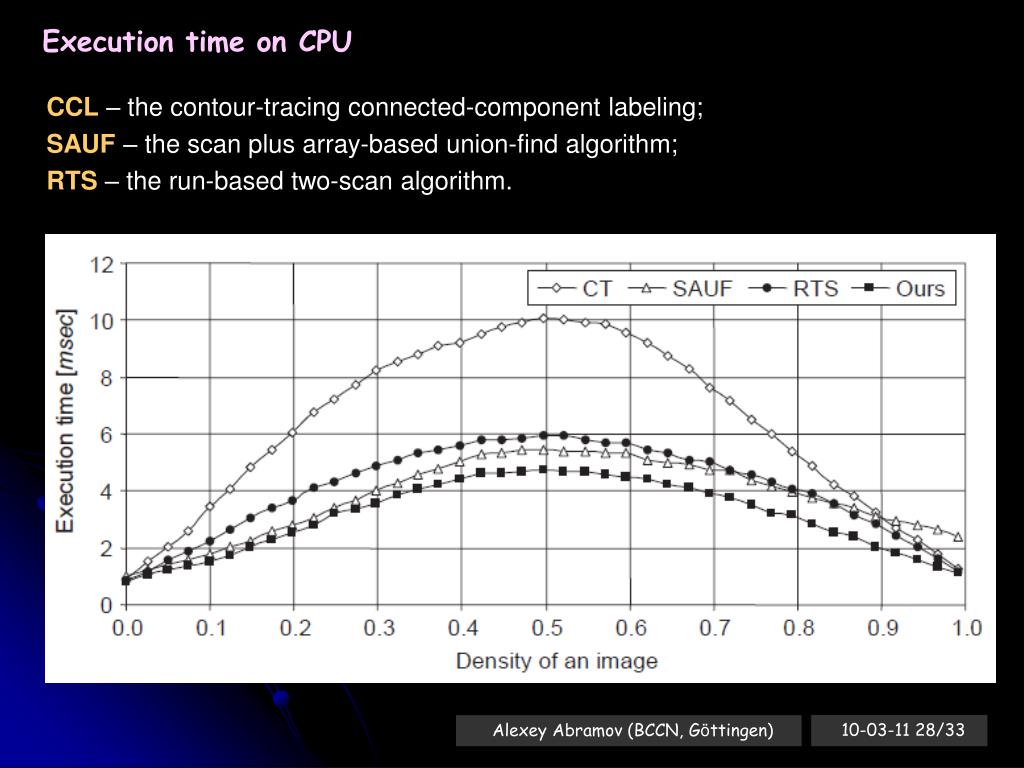 Execution time on CPU

CCL – the contour-tracing connected-component labeling;

SAUF – the scan plus array-based union-find algorithm;

RTS – the run-based two-scan algorithm.

CT SAUF RTS Ours

Execution time [msec]

12
10
8
6
4
2
0

0.0 0.1 0.2 0.3 0.4 0.5 0.6 0.7 0.8 0.9 1.0

Density of an image

Alexey Abramov (BCCN, Göttingen)

10-03-11 28/33